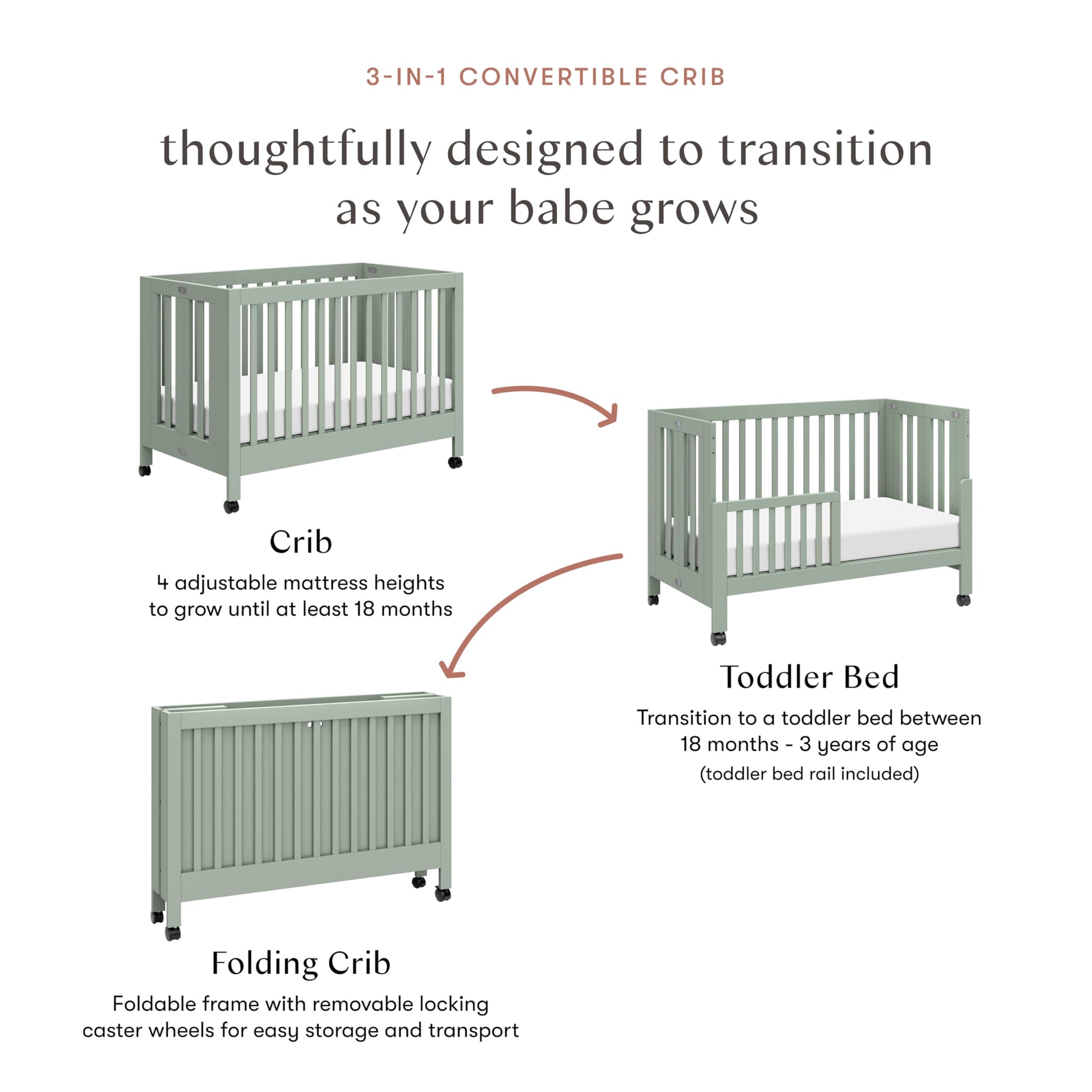 3-IN-1 CONVERTIBLE CRIB

thoughtfully designed to transition as your babe grows

Crib

4 adjustable mattress heights to grow until at least 18 months

Toddler Bed

Transition to a toddler bed between 18 months - 3 years of age (toddler bed rail included)

Folding Crib

Foldable frame with removable locking caster wheels for easy storage and transport